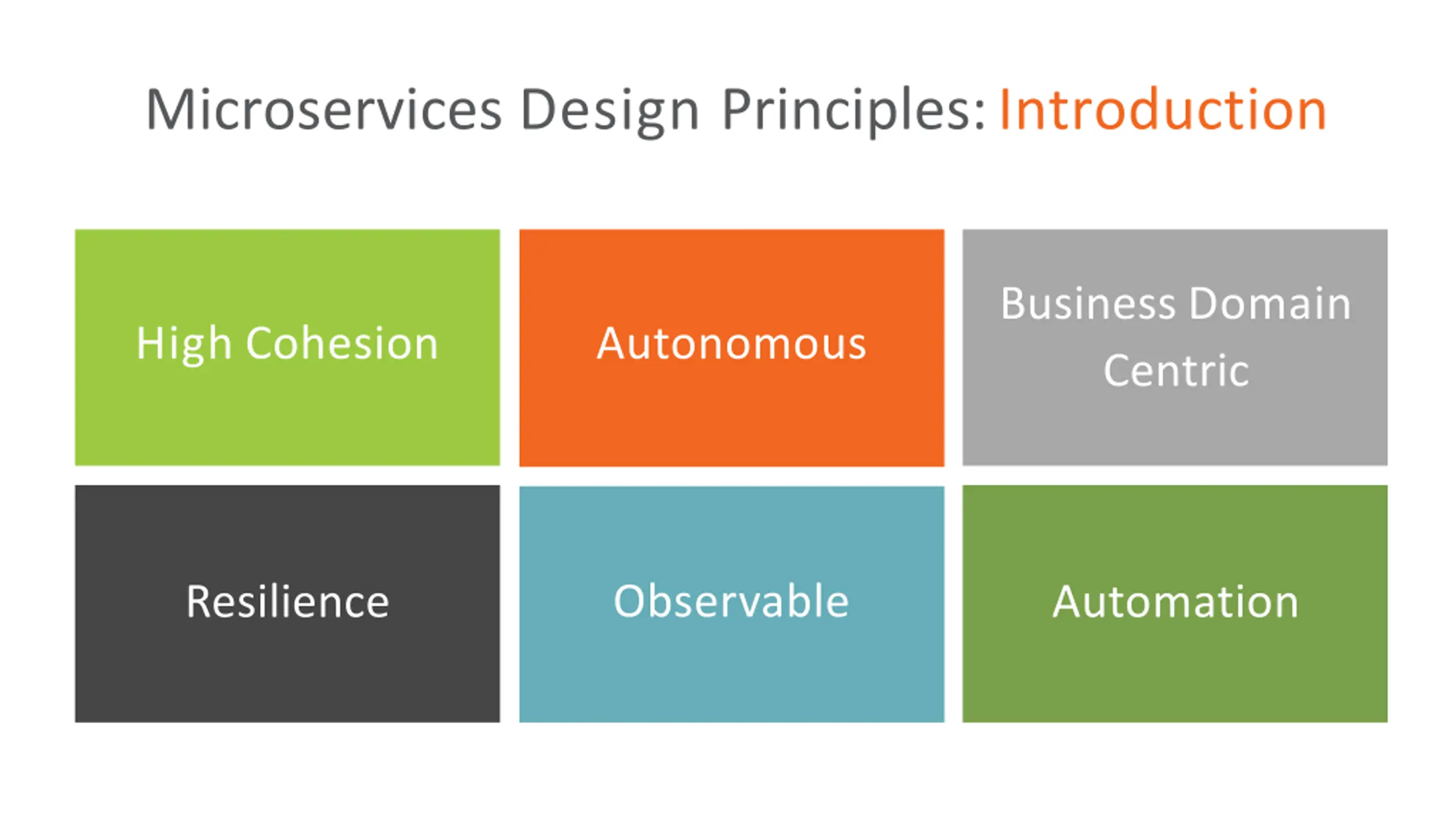 Microservices Design Principles: Introduction

High Cohesion

Autonomous

Business Domain Centric

Resilience

Observable

Automation